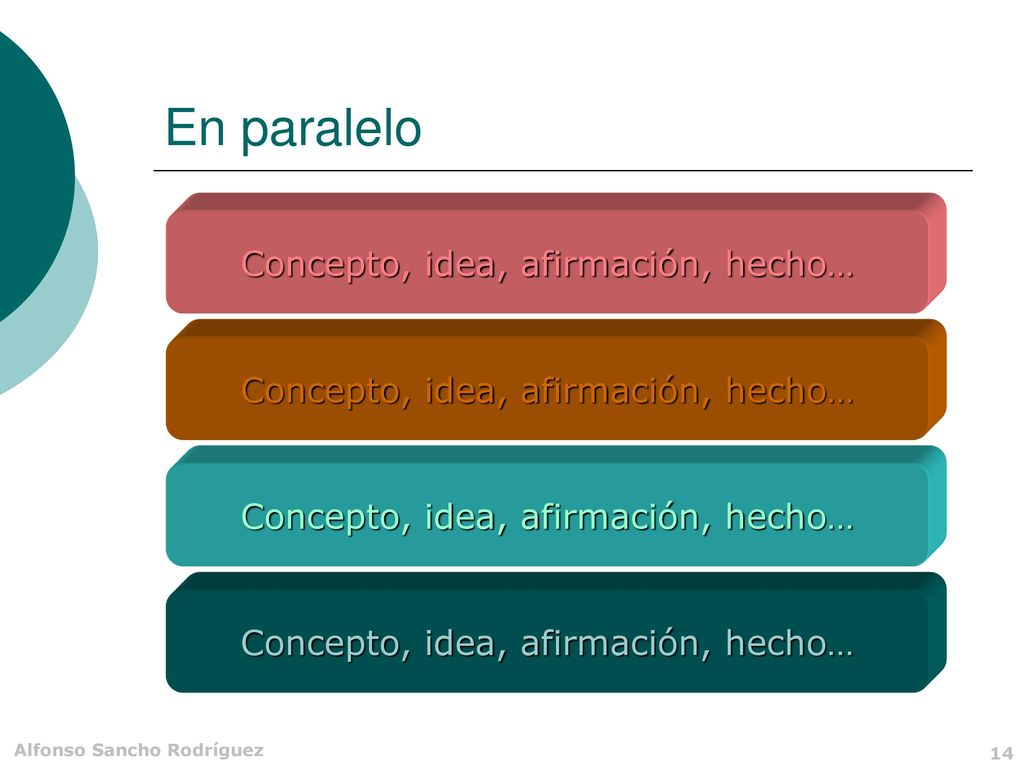 En paralelo

Concepto, idea, afirmación, hecho…

Concepto, idea, afirmación, hecho…

Concepto, idea, afirmación, hecho…

Concepto, idea, afirmación, hecho…

Alfonso Sancho Rodríguez

14